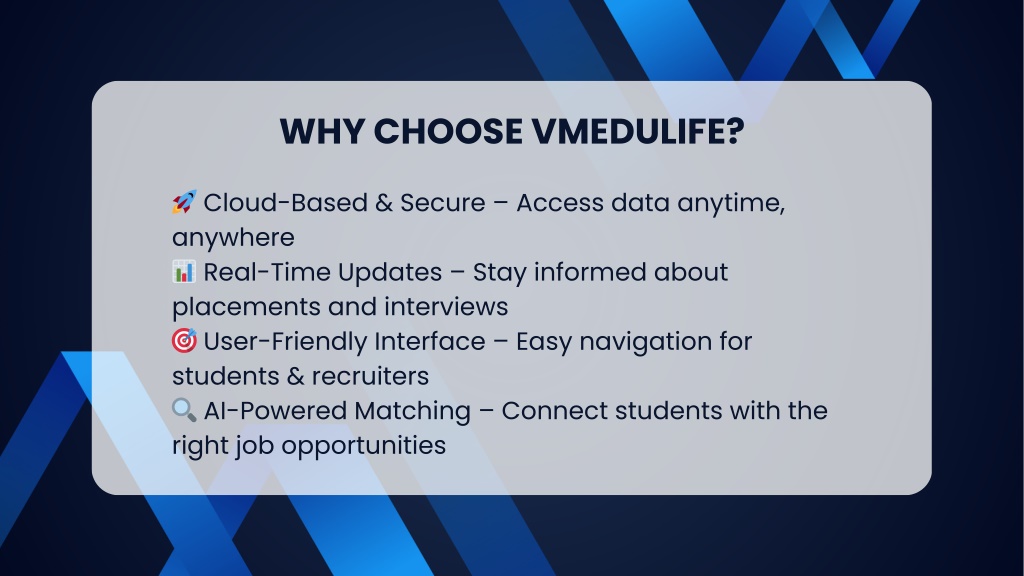 WHY CHOOSE VMEDULIFE?

🚀 Cloud-Based & Secure – Access data anytime, anywhere
📊 Real-Time Updates – Stay informed about placements and interviews
🎯 User-Friendly Interface – Easy navigation for students & recruiters
🔍 AI-Powered Matching – Connect students with the right job opportunities